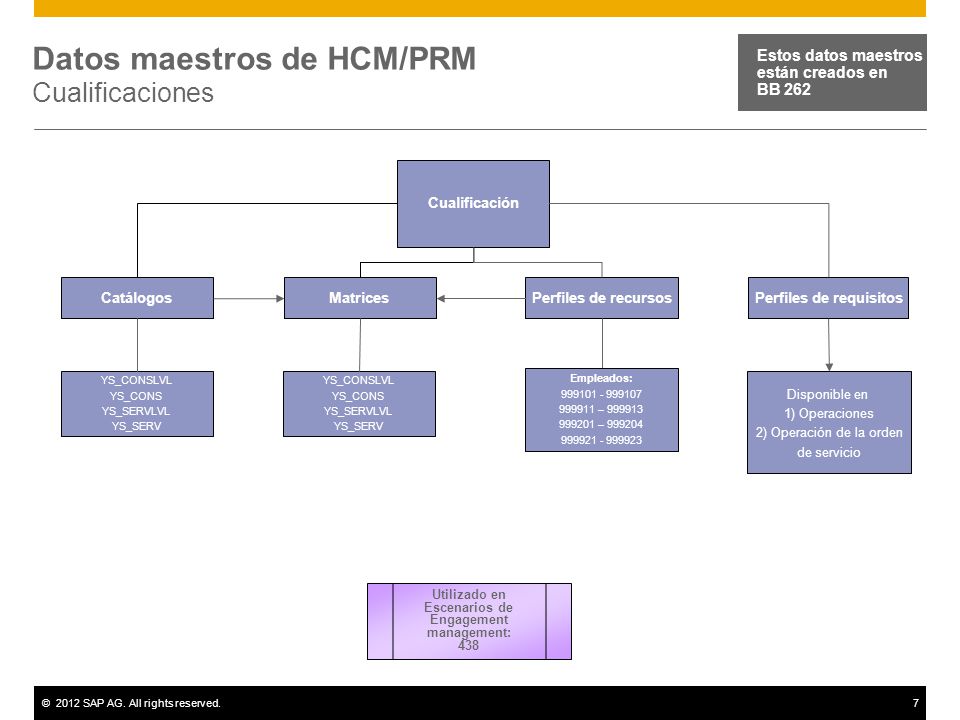 Datos maestros de HCM/PRM
Cualificaciones

Estos datos maestros están creados en BB 262

Cualificación

Catálogos

Matrices

Perfiles de recursos

Perfiles de requisitos

YS_CONSLVL
YS_CONS
YS_SERVLVL
YS_SERV

YS_CONSLVL
YS_CONS
YS_SERVLVL
YS_SERV

Empleados:
999101 - 999107
999911 – 999913
999201 – 999204
999921 - 999923

Disponible en
1) Operaciones
2) Operación de la orden de servicio

Utilizado en Escenarios de Engagement management: 438

© 2012 SAP AG. All rights reserved.

7